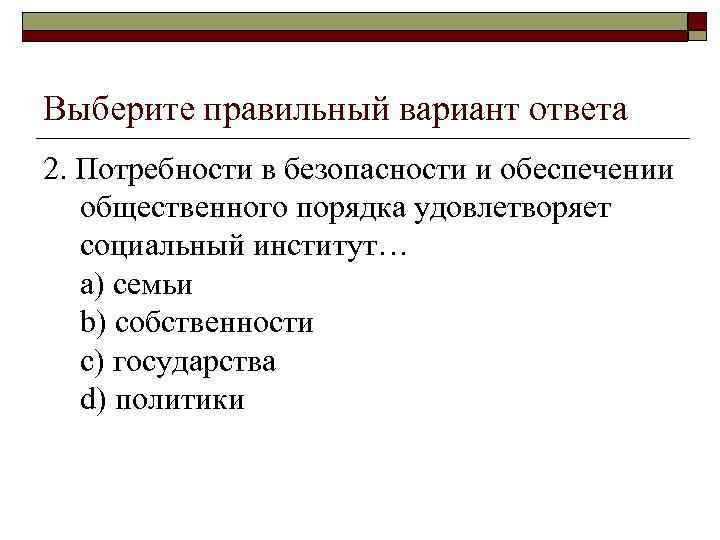 Выберите правильный вариант ответа

2. Потребности в безопасности и обеспечении общественного порядка удовлетворяет социальный институт…
a) семьи
b) собственности
c) государства
d) политики